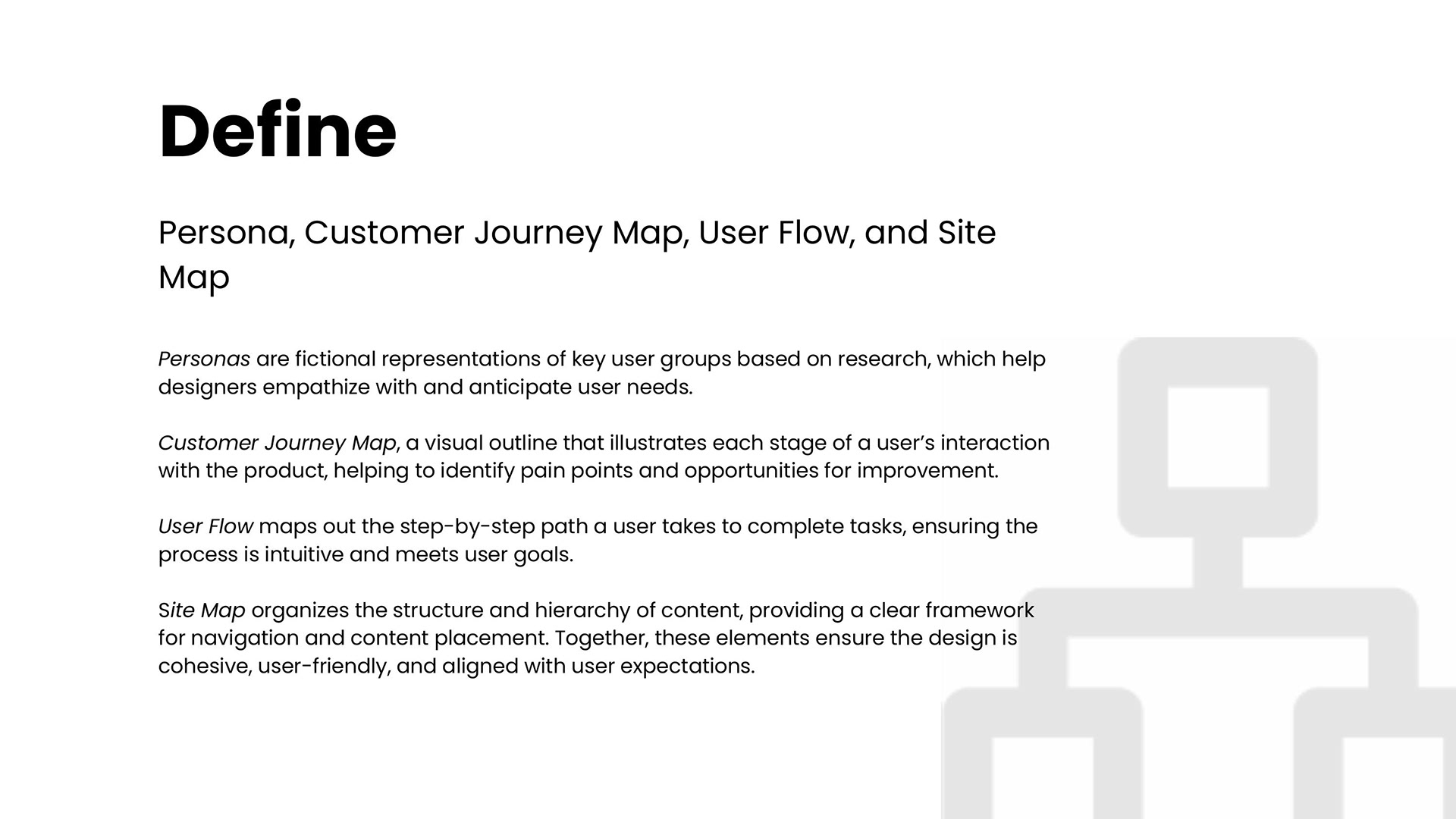 Define

Persona, Customer Journey Map, User Flow, and Site Map

Personas are fictional representations of key user groups based on research, which help designers empathize with and anticipate user needs.

Customer Journey Map, a visual outline that illustrates each stage of a user's interaction with the product, helping to identify pain points and opportunities for improvement.

User Flow maps out the step-by-step path a user takes to complete tasks, ensuring the process is intuitive and meets user goals.

Site Map organizes the structure and hierarchy of content, providing a clear framework for navigation and content placement. Together, these elements ensure the design is cohesive, user-friendly, and aligned with user expectations.